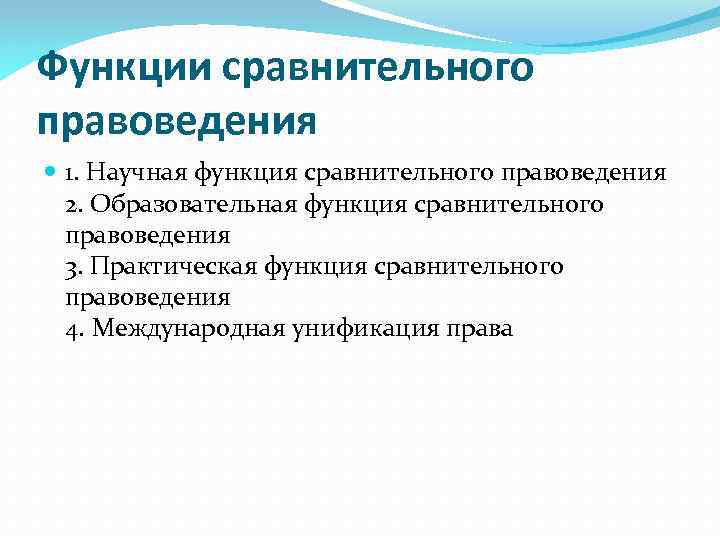 Функции сравнительного правоведения

1. Научная функция сравнительного правоведения
2. Образовательная функция сравнительного правоведения
3. Практическая функция сравнительного правоведения
4. Международная унификация права